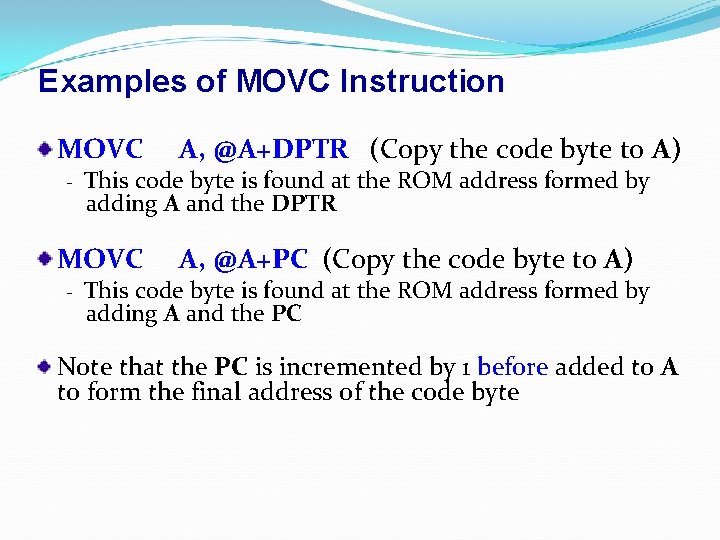 Examples of MOVC Instruction

MOVC A, @A+DPTR (Copy the code byte to A)

- This code byte is found at the ROM address formed by adding A and the DPTR

MOVC A, @A+PC (Copy the code byte to A)

- This code byte is found at the ROM address formed by adding A and the PC

Note that the PC is incremented by 1 before added to A to form the final address of the code byte